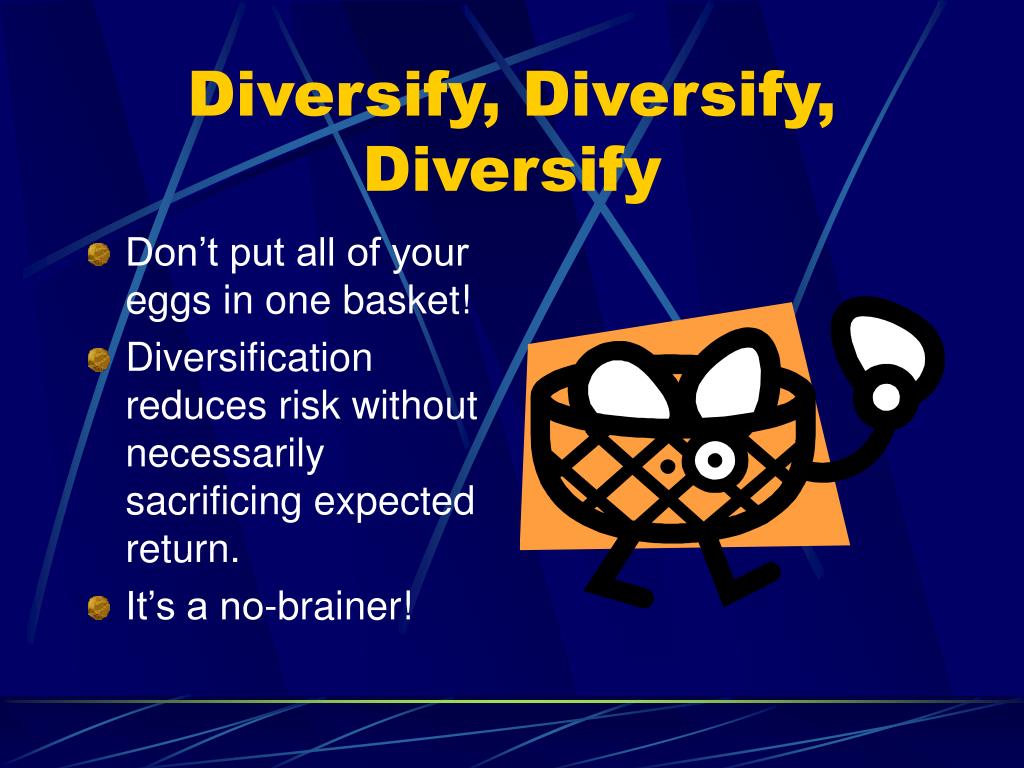 Diversify, Diversify, Diversify

Don’t put all of your eggs in one basket!

Diversification reduces risk without necessarily sacrificing expected return.

It’s a no-brainer!